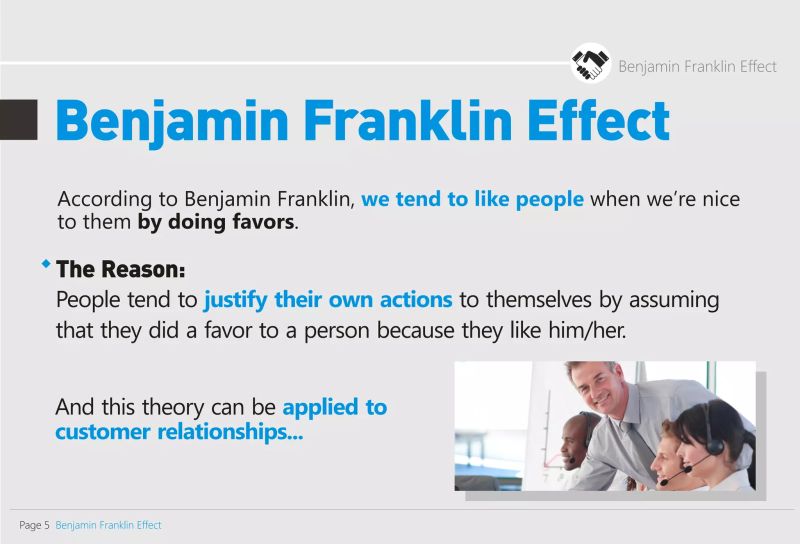 Benjamin Franklin Effect

Benjamin Franklin Effect

According to Benjamin Franklin, we tend to like people when we're nice to them by doing favors.

The Reason:
People tend to justify their own actions to themselves by assuming that they did a favor to a person because they like him/her.

And this theory can be applied to customer relationships...

Page 5 Benjamin Franklin Effect